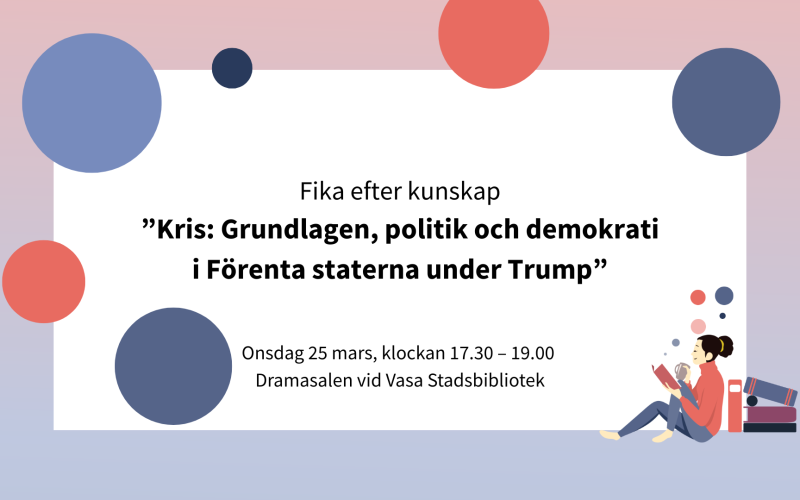 Fika efter kunskap

”Kris: Grundlagen, politik och demokrati i Förenta staterna under Trump”

Onsdag 25 mars, klockan 17.30 – 19.00
Dramasalen vid Vasa Stadsbibliotek